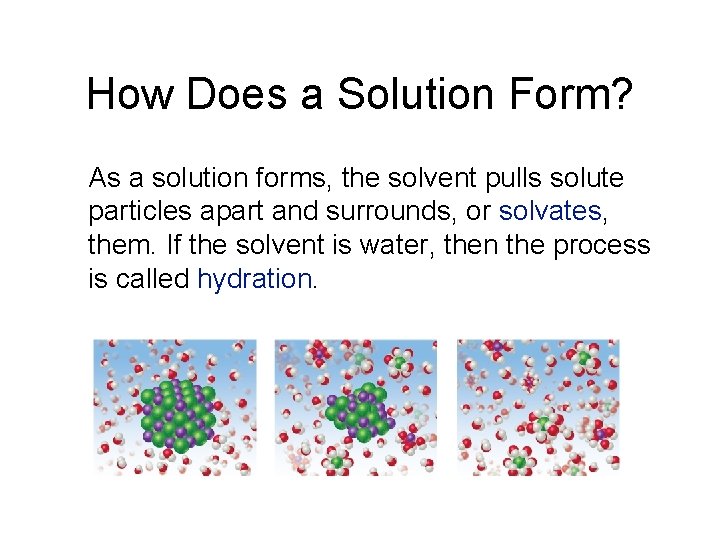 How Does a Solution Form?

As a solution forms, the solvent pulls solute particles apart and surrounds, or solvates, them. If the solvent is water, then the process is called hydration.